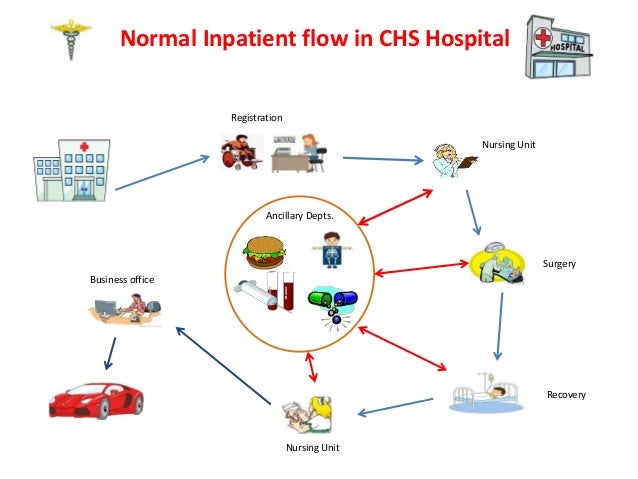 Normal Inpatient flow in CHS Hospital

HOSPITAL

Registration

Nursing Unit

Ancillary Depts.

Surgery

Business office

Recovery

Nursing Unit